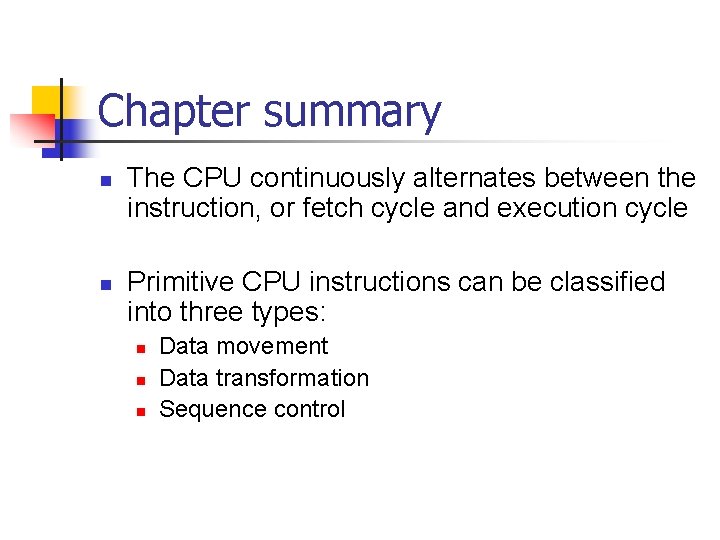 Chapter summary

- The CPU continuously alternates between the instruction, or fetch cycle and execution cycle

- Primitive CPU instructions can be classified into three types:
  - Data movement
  - Data transformation
  - Sequence control